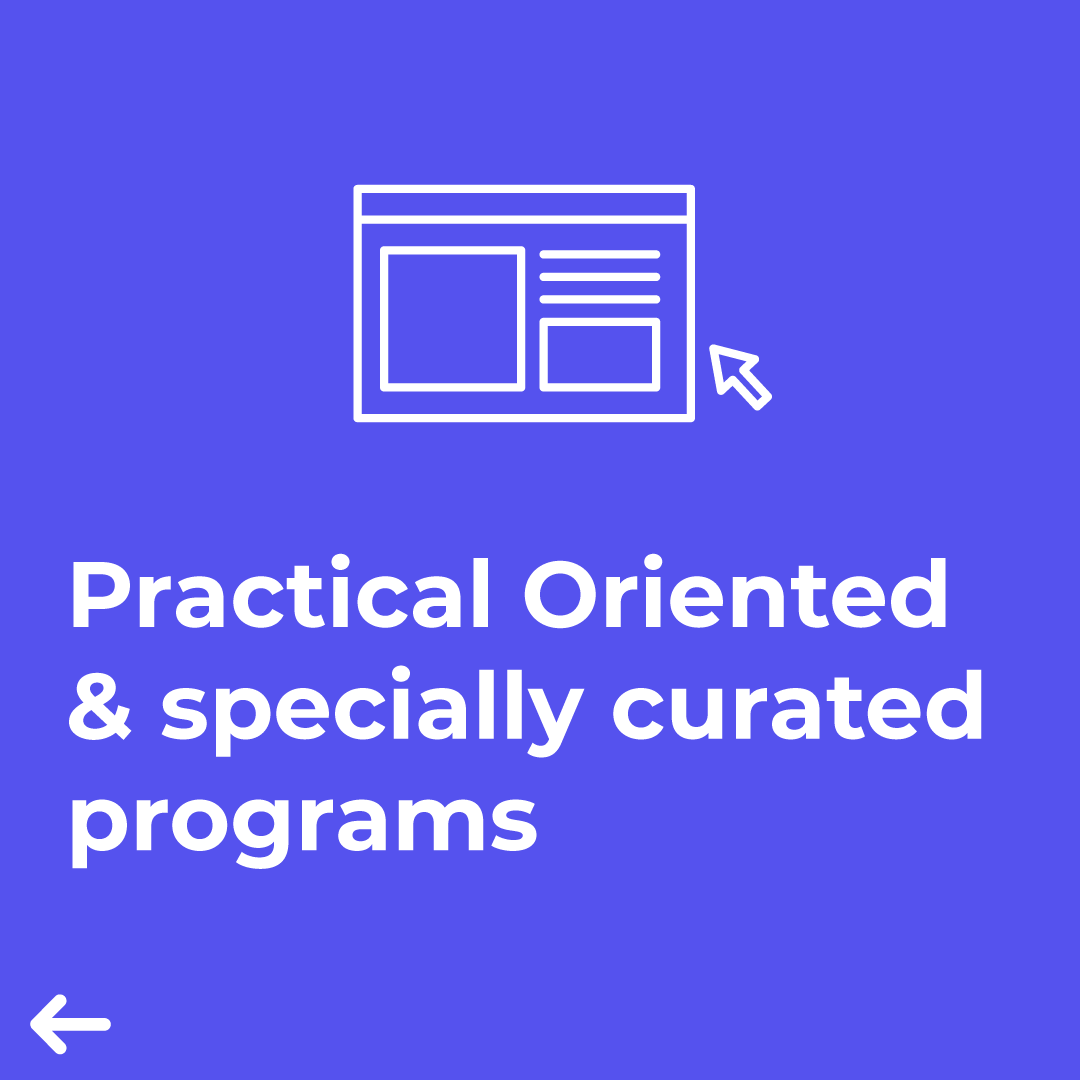 Practical Oriented & specially curated programs